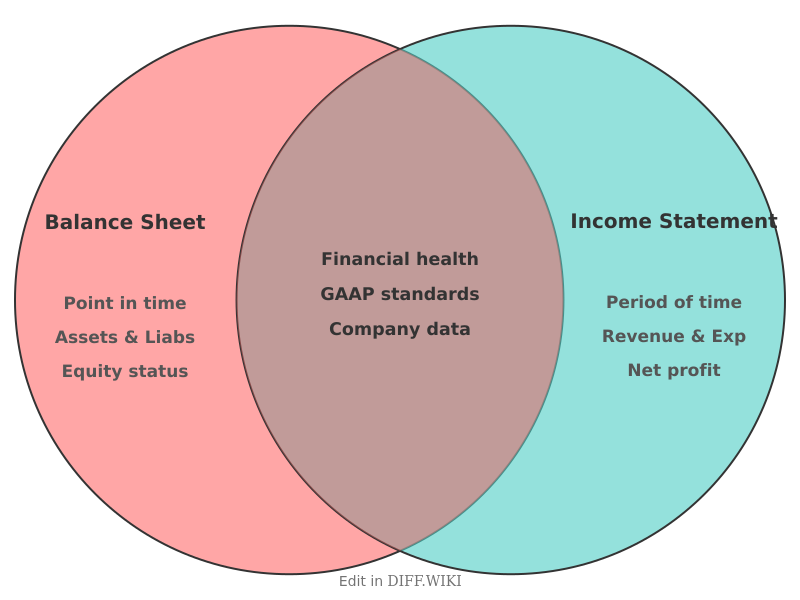 Balance Sheet

Point in time
Assets & Liabs
Equity status

Financial health
GAAP standards
Company data

Income Statement

Period of time
Revenue & Exp
Net profit

Edit in DIFF.WIKI